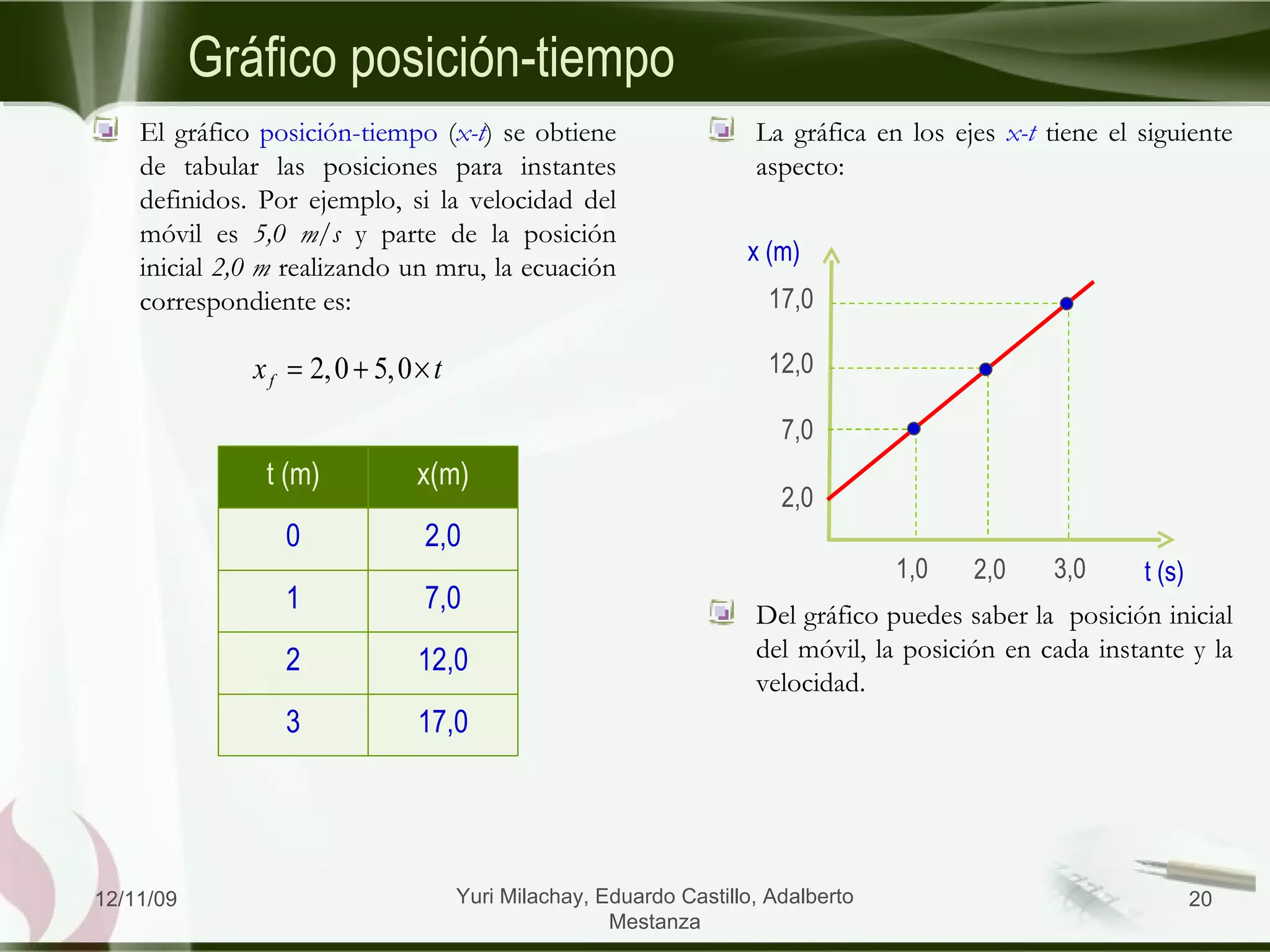 Gráfico posición-tiempo

El gráfico posición-tiempo (x-t) se obtiene de tabular las posiciones para instantes definidos. Por ejemplo, si la velocidad del móvil es 5,0 m/s y parte de la posición inicial 2,0 m realizando un mru, la ecuación correspondiente es:

$x_f = 2,0 + 5,0 \times t$

| t (m) | x(m) |
|---|---|
| 0 | 2,0 |
| 1 | 7,0 |
| 2 | 12,0 |
| 3 | 17,0 |

La gráfica en los ejes x-t tiene el siguiente aspecto:

x (m)
17,0
12,0
7,0
2,0
1,0
2,0
3,0
t (s)

Del gráfico puedes saber la posición inicial del móvil, la posición en cada instante y la velocidad.

12/11/09
Yuri Milachay, Eduardo Castillo, Adalberto Mestanza
20